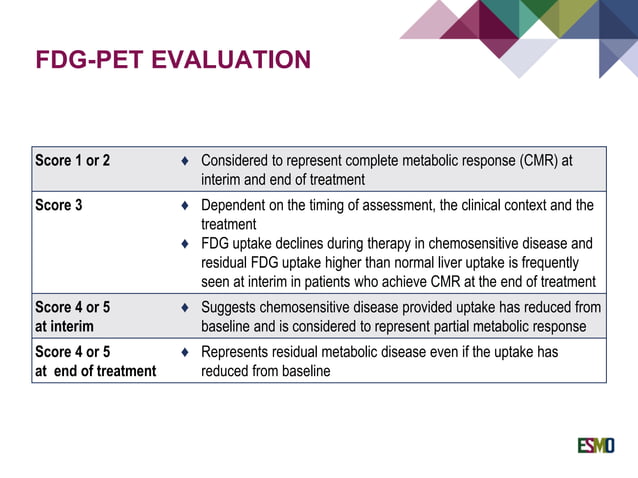 FDG-PET EVALUATION

| | |
|---|---|
| Score 1 or 2 | ♦ Considered to represent complete metabolic response (CMR) at interim and end of treatment |
| Score 3 | ♦ Dependent on the timing of assessment, the clinical context and the treatment ♦ FDG uptake declines during therapy in chemosensitive disease and residual FDG uptake higher than normal liver uptake is frequently seen at interim in patients who achieve CMR at the end of treatment |
| Score 4 or 5 at interim | ♦ Suggests chemosensitive disease provided uptake has reduced from baseline and is considered to represent partial metabolic response |
| Score 4 or 5 at end of treatment | ♦ Represents residual metabolic disease even if the uptake has reduced from baseline |

ESMO